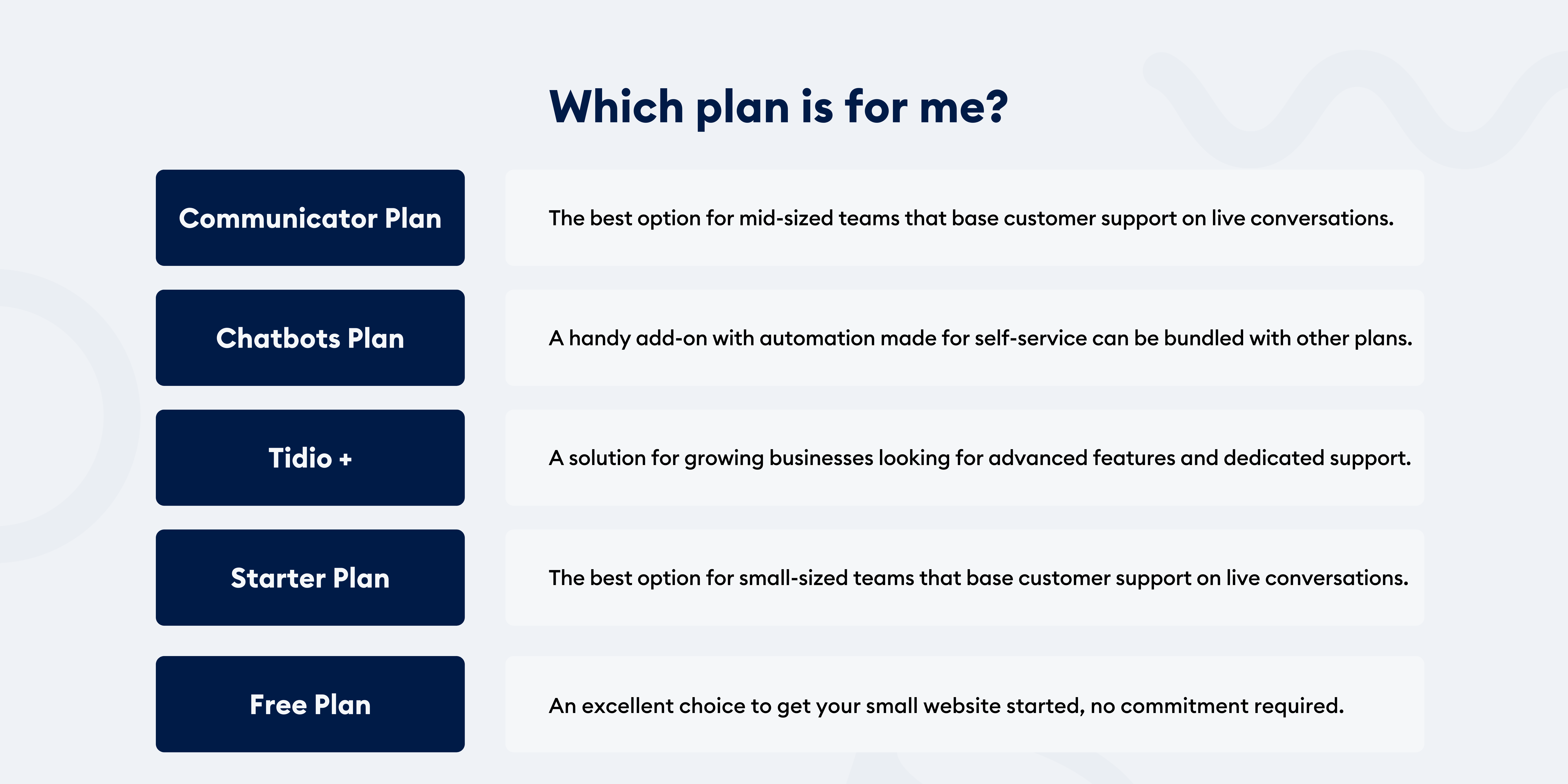 Which plan is for me?

Communicator Plan

The best option for mid-sized teams that base customer support on live conversations.

Chatbots Plan

A handy add-on with automation made for self-service can be bundled with other plans.

Tidio +

A solution for growing businesses looking for advanced features and dedicated support.

Starter Plan

The best option for small-sized teams that base customer support on live conversations.

Free Plan

An excellent choice to get your small website started, no commitment required.